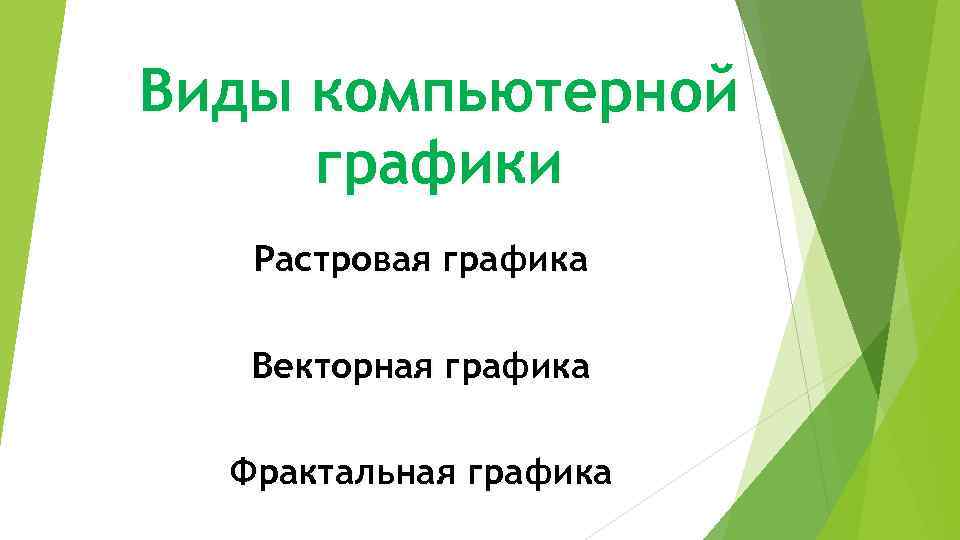 Виды компьютерной графики

Растровая графика

Векторная графика

Фрактальная графика